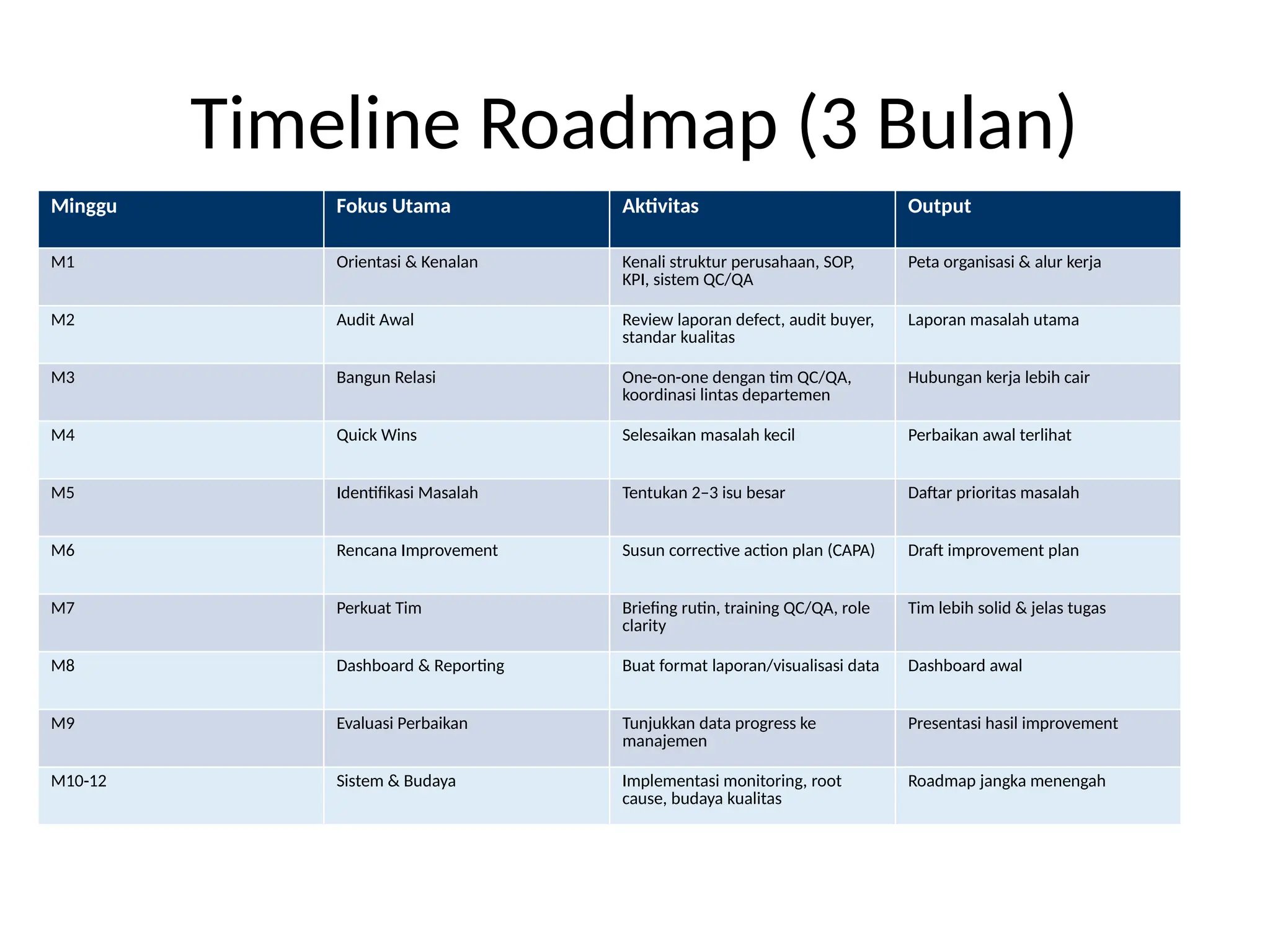 Timeline Roadmap (3 Bulan)

| Minggu | Fokus Utama | Aktivitas | Output |
|---|---|---|---|
| M1 | Orientasi & Kenalan | Kenali struktur perusahaan, SOP, KPI, sistem QC/QA | Peta organisasi & alur kerja |
| M2 | Audit Awal | Review laporan defect, audit buyer, standar kualitas | Laporan masalah utama |
| M3 | Bangun Relasi | One-on-one dengan tim QC/QA, koordinasi lintas departemen | Hubungan kerja lebih cair |
| M4 | Quick Wins | Selesaikan masalah kecil | Perbaikan awal terlihat |
| M5 | Identifikasi Masalah | Tentukan 2–3 isu besar | Daftar prioritas masalah |
| M6 | Rencana Improvement | Susun corrective action plan (CAPA) | Draft improvement plan |
| M7 | Perkuat Tim | Briefing rutin, training QC/QA, role clarity | Tim lebih solid & jelas tugas |
| M8 | Dashboard & Reporting | Buat format laporan/visualisasi data | Dashboard awal |
| M9 | Evaluasi Perbaikan | Tunjukkan data progress ke manajemen | Presentasi hasil improvement |
| M10-12 | Sistem & Budaya | Implementasi monitoring, root cause, budaya kualitas | Roadmap jangka menengah |